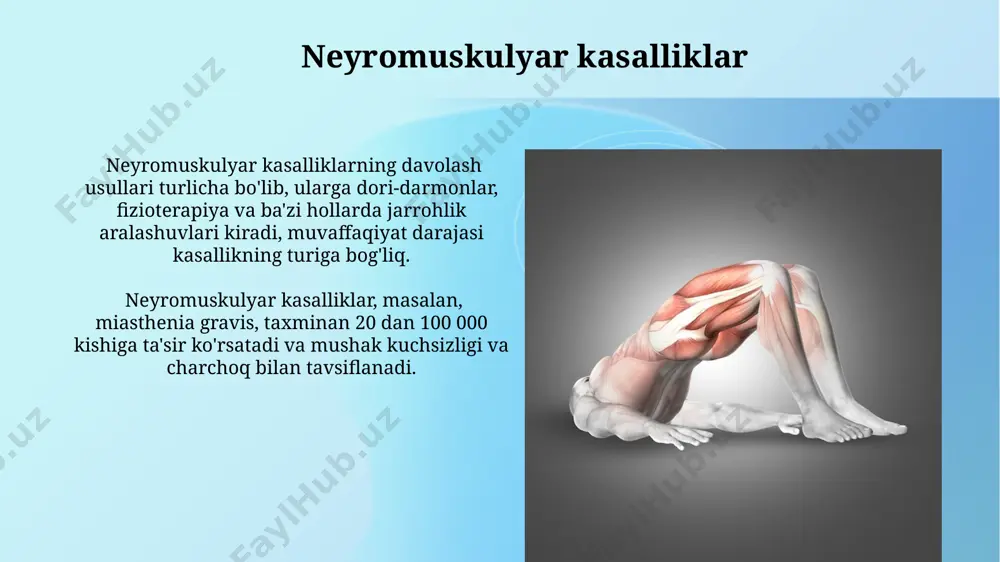 Neyromuskulyar kasalliklar

Neyromuskulyar kasalliklarning davolash usullari turlicha bo'lib, ularga dori-darmonlar, fizioterapiya va ba'zi hollarda jarrohlik aralashuvlari kiradi, muvaffaqiyat darajasi kasallikning turiga bog'liq.

Neyromuskulyar kasalliklar, masalan, miasthenia gravis, taxminan 20 dan 100 000 kishiga ta'sir ko'rsatadi va mushak kuchsizligi va charchoq bilan tavsiflanadi.

FaylHub.uz FaylHub.uz FaylHub.uz FaylHub.uz FaylHub.uz FaylHub.uz